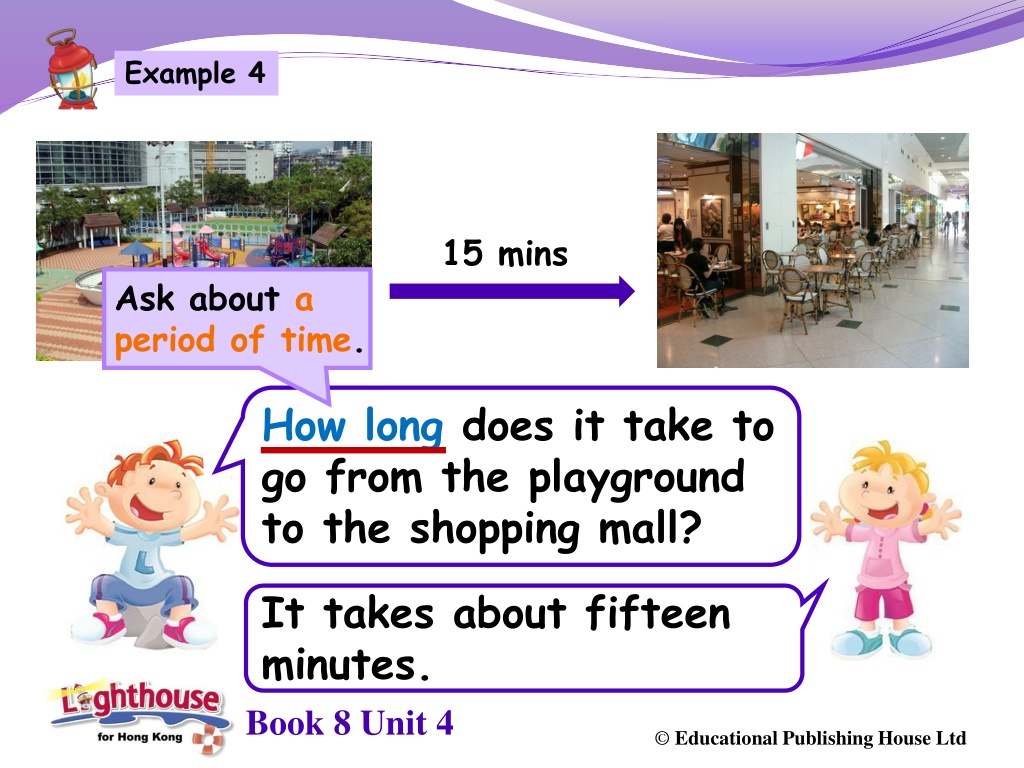 Example 4

15 mins

Ask about a period of time.

How long does it take to go from the playground to the shopping mall?

It takes about fifteen minutes.

Lighthouse for Hong Kong

Book 8 Unit 4

© Educational Publishing House Ltd